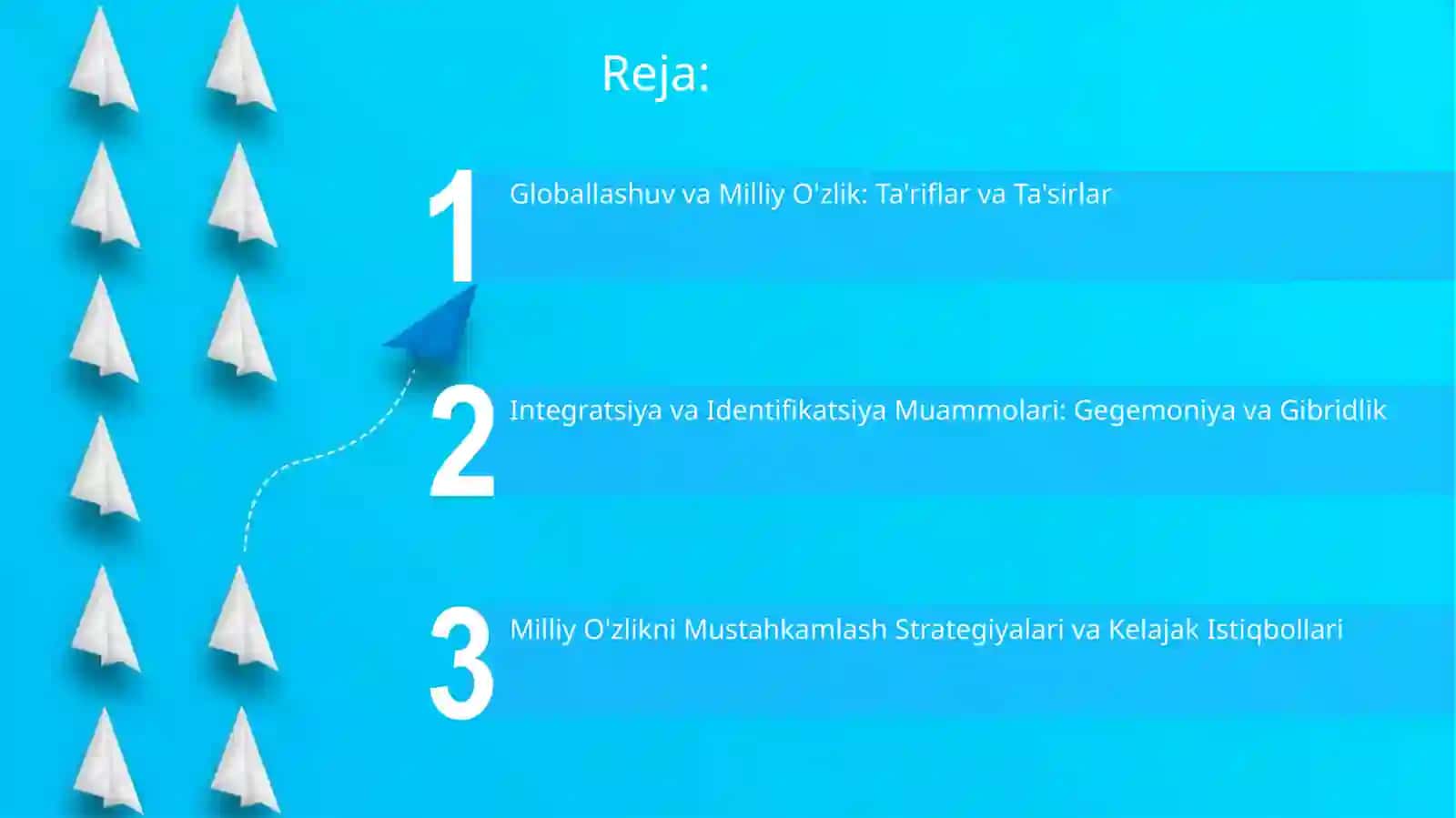 Reja:

1 Globallashuv va Milliy O'zlik: Ta'riflar va Ta'sirlar

2 Integratsiya va Identifikatsiya Muammolari: Gegemoniya va Gibridlik

3 Milliy O'zlikni Mustahkamlash Strategiyalari va Kelajak Istiqbollari